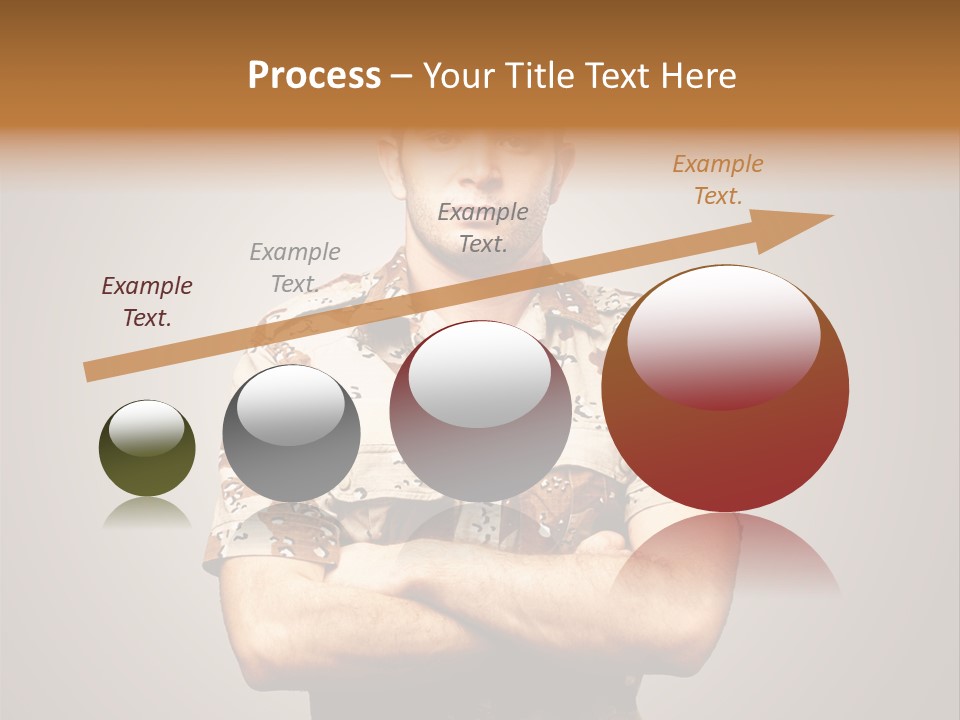 Process – Your Title Text Here

Example Text.

Example Text.

Example Text.

Example Text.